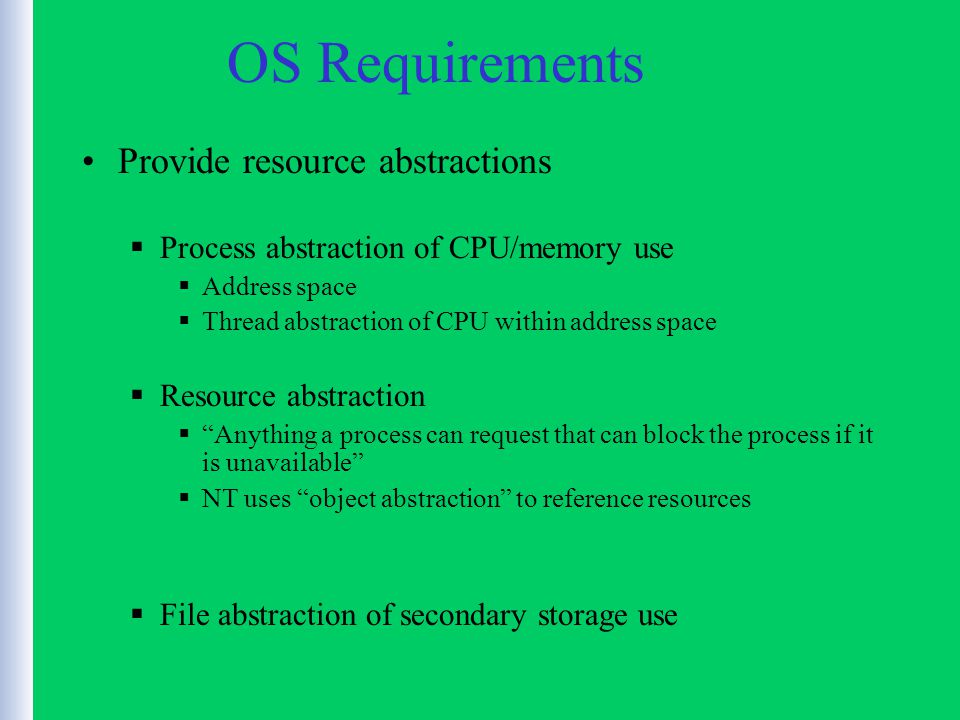 OS Requirements

• Provide resource abstractions

▪ Process abstraction of CPU/memory use

▪ Address space

▪ Thread abstraction of CPU within address space

▪ Resource abstraction

▪ “Anything a process can request that can block the process if it is unavailable”

▪ NT uses “object abstraction” to reference resources

▪ File abstraction of secondary storage use